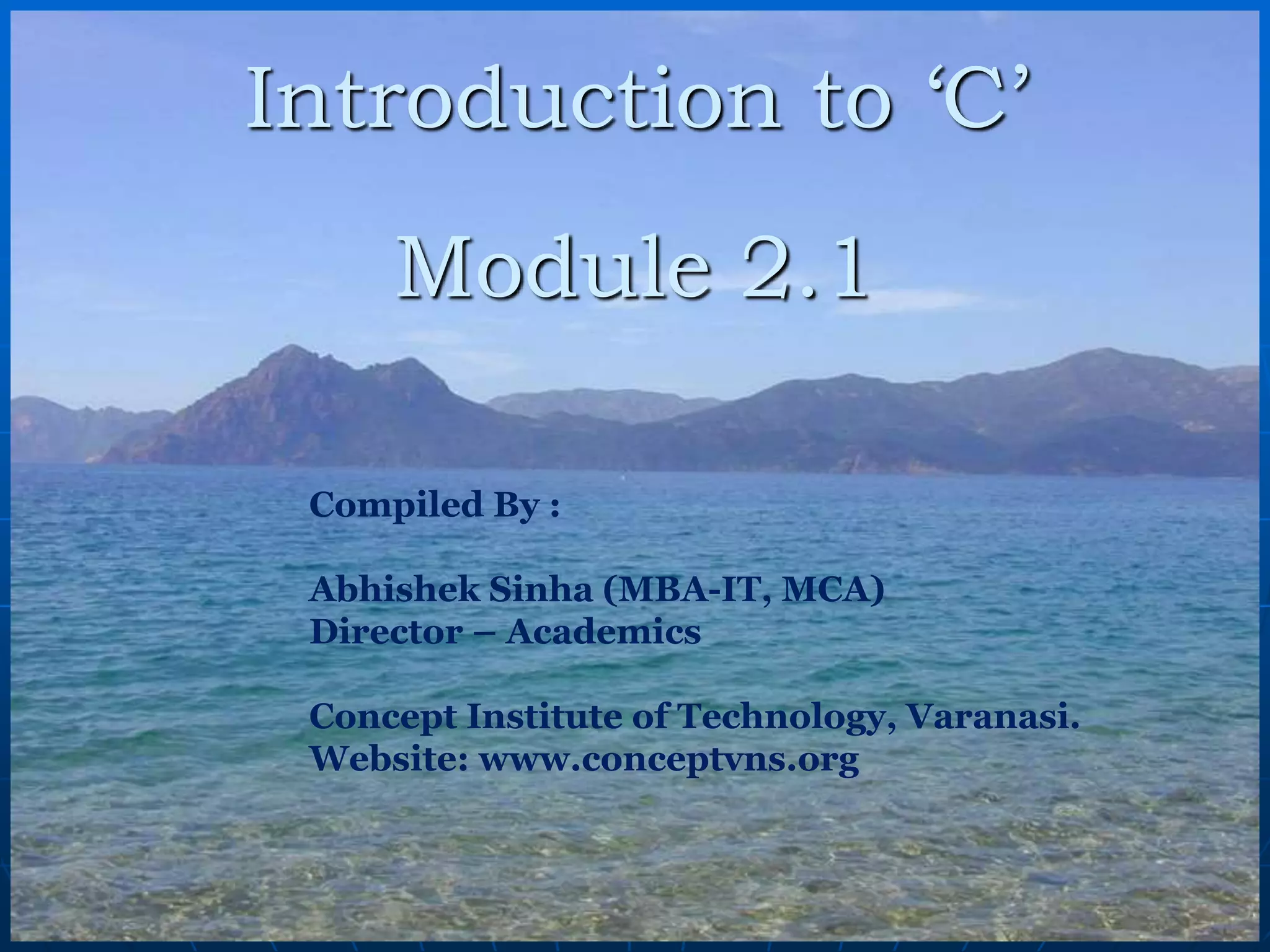 Introduction to ‘C’

Module 2.1

Compiled By :

Abhishek Sinha (MBA-IT, MCA)
Director – Academics

Concept Institute of Technology, Varanasi.
Website: www.conceptvns.org